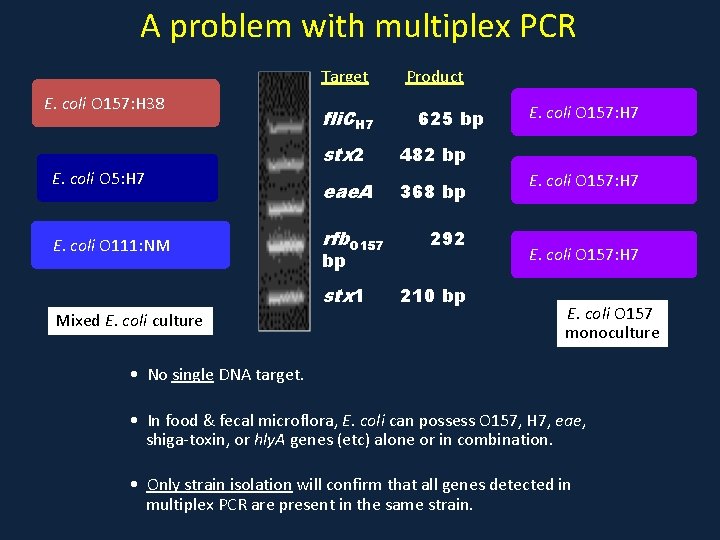 A problem with multiplex PCR

E. coli O157:H38

E. coli O5:H7

E. coli O111:NM

Mixed E. coli culture

| Target | Product |
|---|---|
| $fliC_{H7}$ | 625 bp |
| stx2 | 482 bp |
| eaeA | 368 bp |
| $rfb_{O157}$ | 292 bp |
| stx1 | 210 bp |

E. coli O157:H7

E. coli O157:H7

E. coli O157:H7

E. coli O157 monoculture

• No single DNA target.

• In food & fecal microflora, E. coli can possess O157, H7, eae, shiga-toxin, or hlyA genes (etc) alone or in combination.

• Only strain isolation will confirm that all genes detected in multiplex PCR are present in the same strain.